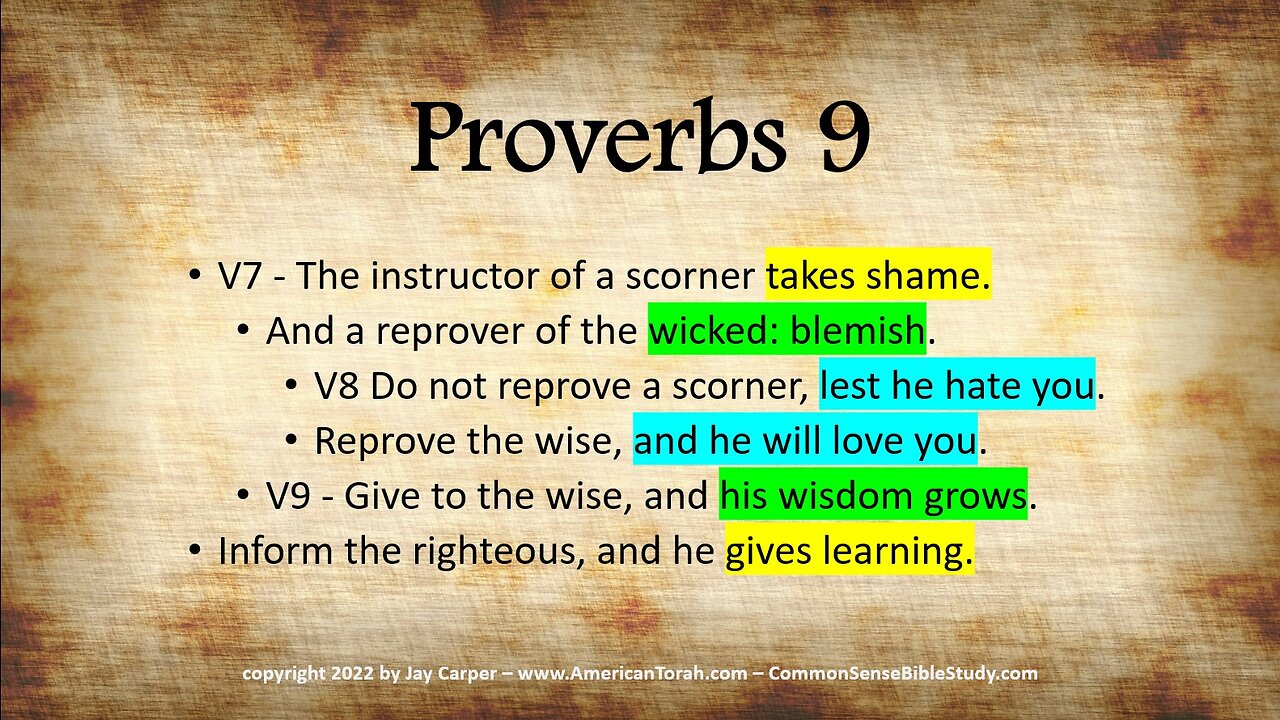 Proverbs 9

• V7 - The instructor of a scorner takes shame.
  • And a reprover of the wicked: blemish.
    • V8 Do not reprove a scorner, lest he hate you.
    • Reprove the wise, and he will love you.
  • V9 - Give to the wise, and his wisdom grows.
• Inform the righteous, and he gives learning.

copyright 2022 by Jay Carper – www.AmericanTorah.com – CommonSenseBibleStudy.com